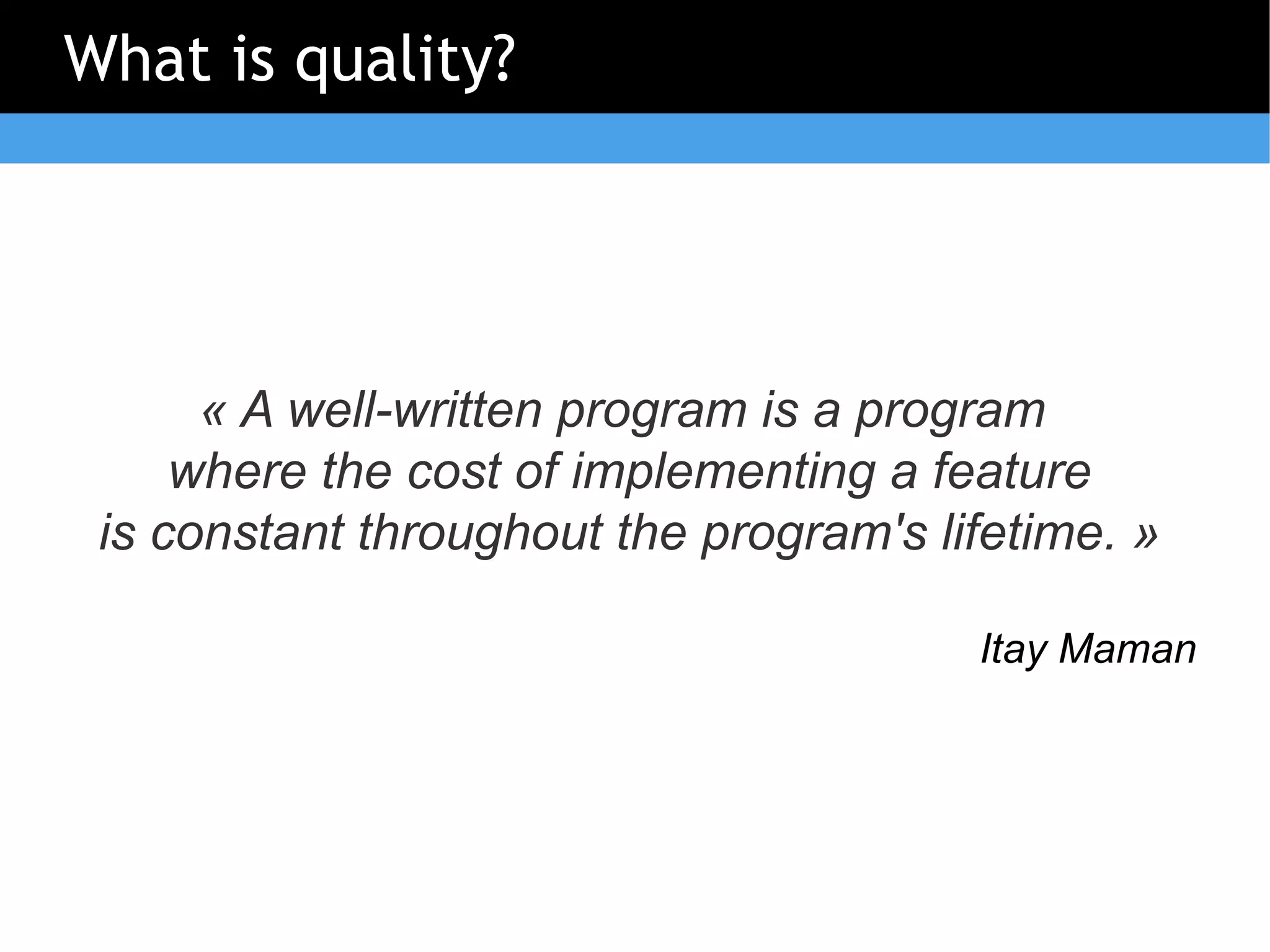 What is quality?

« A well-written program is a program where the cost of implementing a feature is constant throughout the program's lifetime. »

Itay Maman